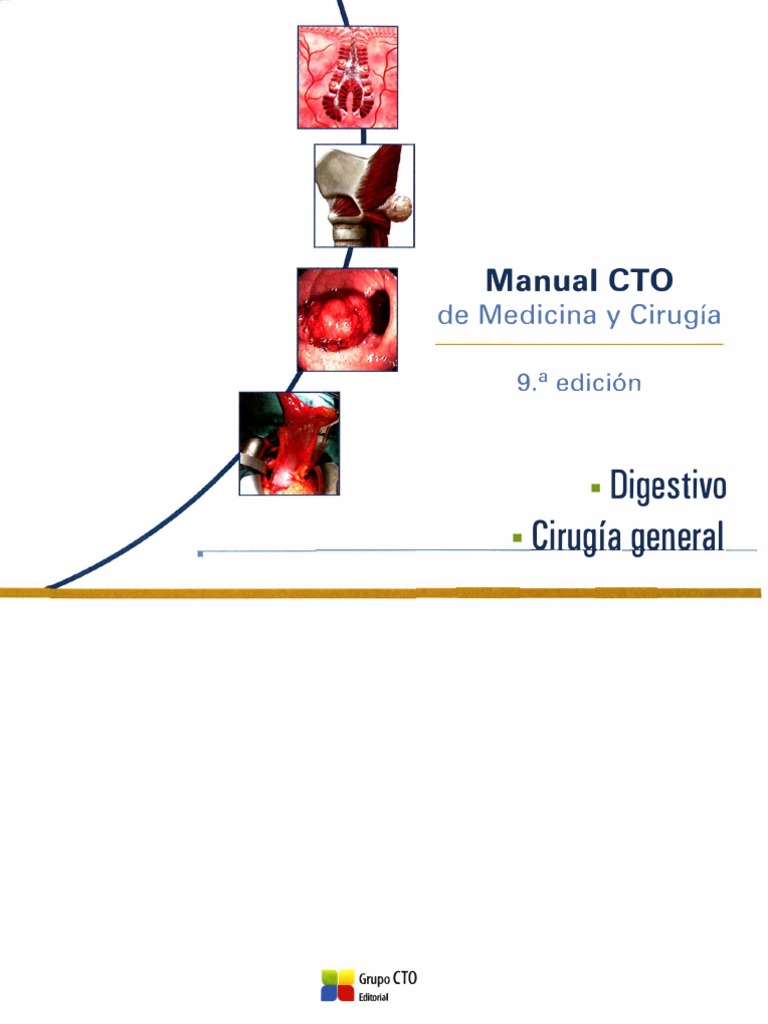 Manual CTO
de Medicina y Cirugía

9.ª edición

Digestivo
Cirugía general

Grupo CTO
Editorial